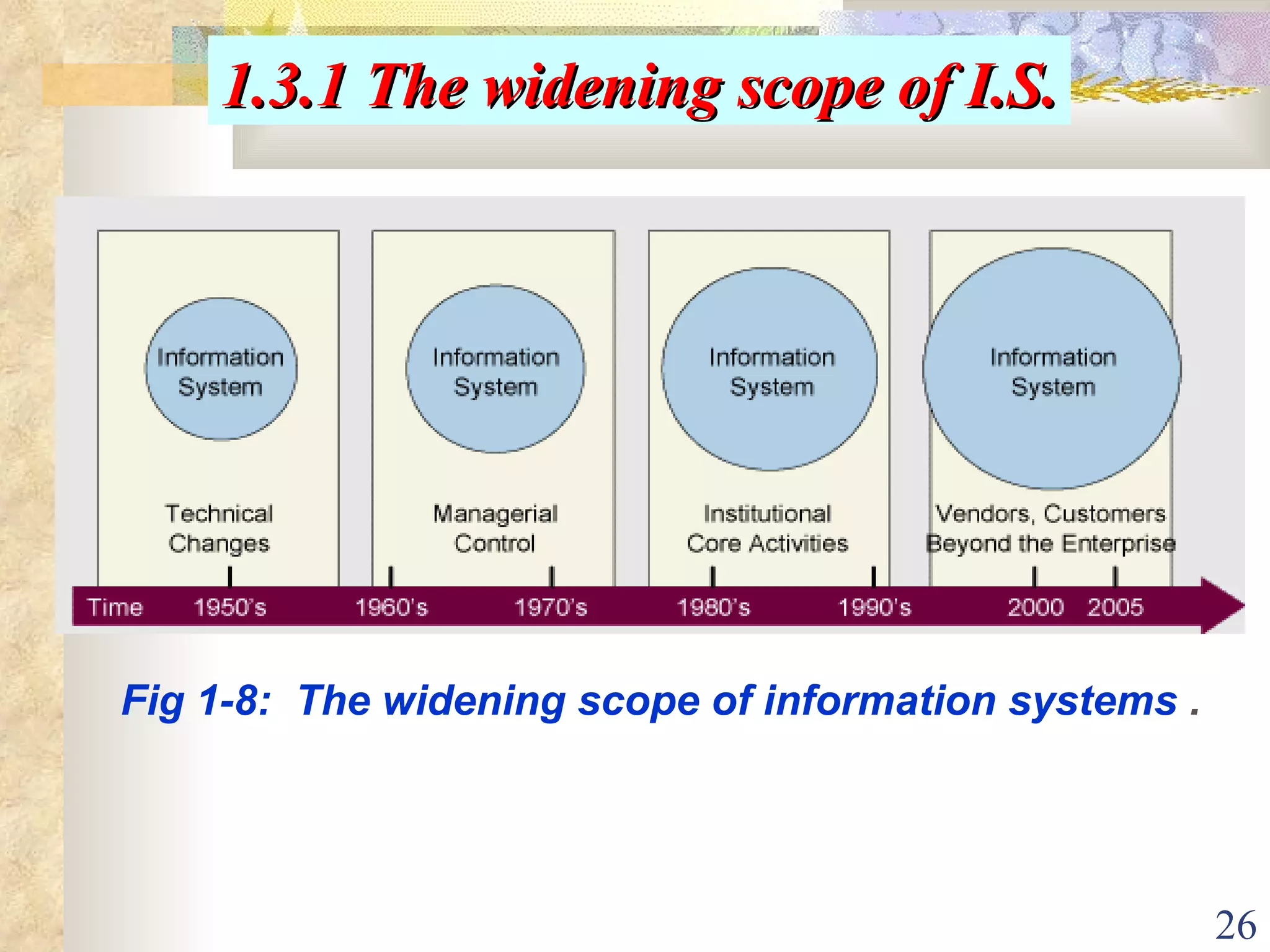 1.3.1 The widening scope of I.S.

Information System

Technical Changes

Information System

Managerial Control

Information System

Institutional Core Activities

Information System

Vendors, Customers Beyond the Enterprise

Time 1950's 1960's 1970's 1980's 1990's 2000 2005

Fig 1-8: The widening scope of information systems .

26